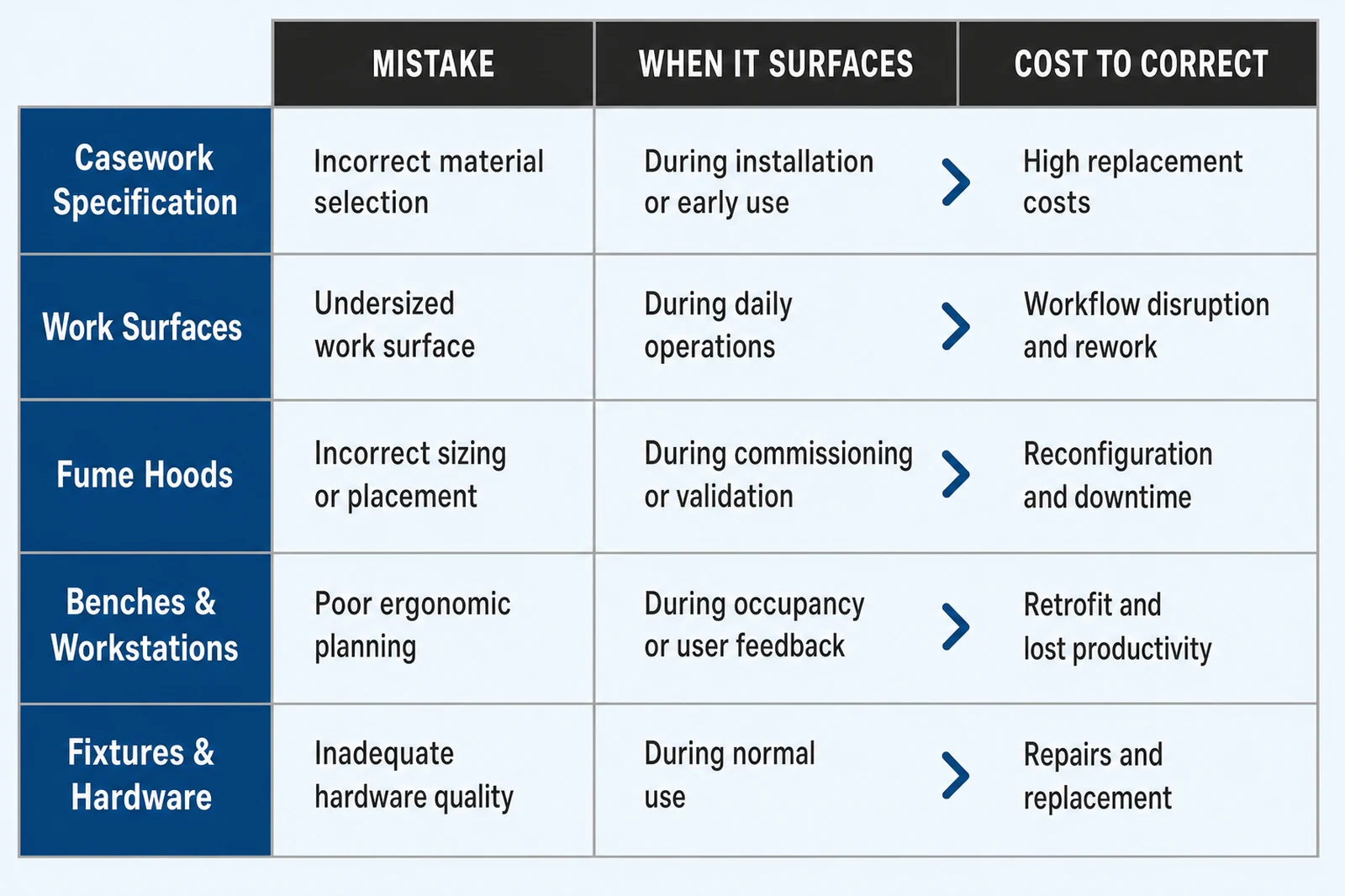 | | MISTAKE | WHEN IT SURFACES | COST TO CORRECT |
|---|---|---|---|
| Casework Specification | Incorrect material selection | During installation or early use | High replacement costs |
| Work Surfaces | Undersized work surface | During daily operations | Workflow disruption and rework |
| Fume Hoods | Incorrect sizing or placement | During commissioning or validation | Reconfiguration and downtime |
| Benches & Workstations | Poor ergonomic planning | During occupancy or user feedback | Retrofit and lost productivity |
| Fixtures & Hardware | Inadequate hardware quality | During normal use | Repairs and replacement |